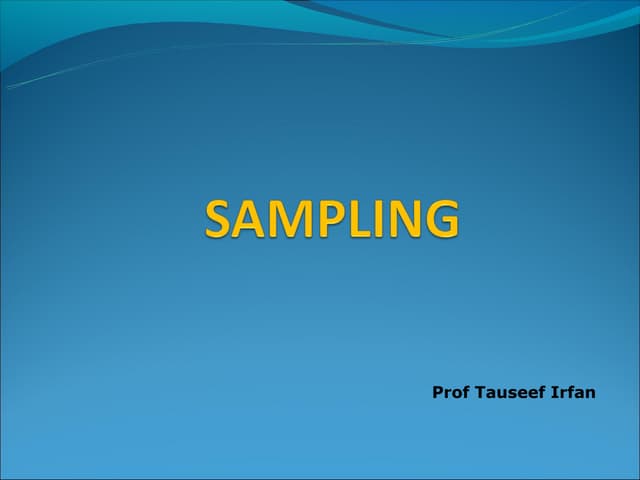 SAMPLING

Prof Tauseef Irfan